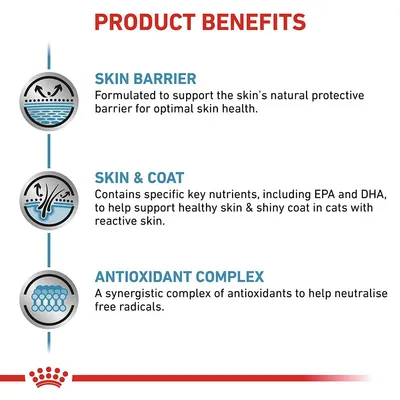 PRODUCT BENEFITS

SKIN BARRIER
Formulated to support the skin's natural protective barrier for optimal skin health.

SKIN & COAT
Contains specific key nutrients, including EPA and DHA, to help support healthy skin & shiny coat in cats with reactive skin.

ANTIOXIDANT COMPLEX
A synergistic complex of antioxidants to help neutralise free radicals.